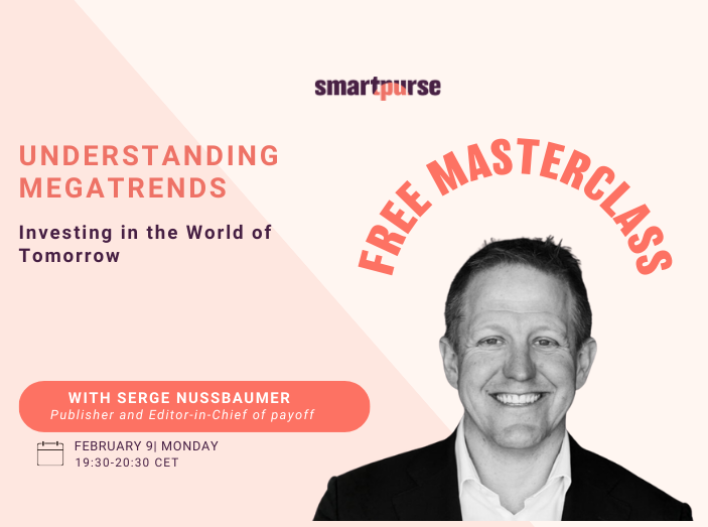 smartpurse

UNDERSTANDING MEGATRENDS

Investing in the World of Tomorrow

FREE MASTERCLASS

WITH SERGE NUSSBAUMER
Publisher and Editor-in-Chief of payoff

FEBRUARY 9| MONDAY
19:30-20:30 CET